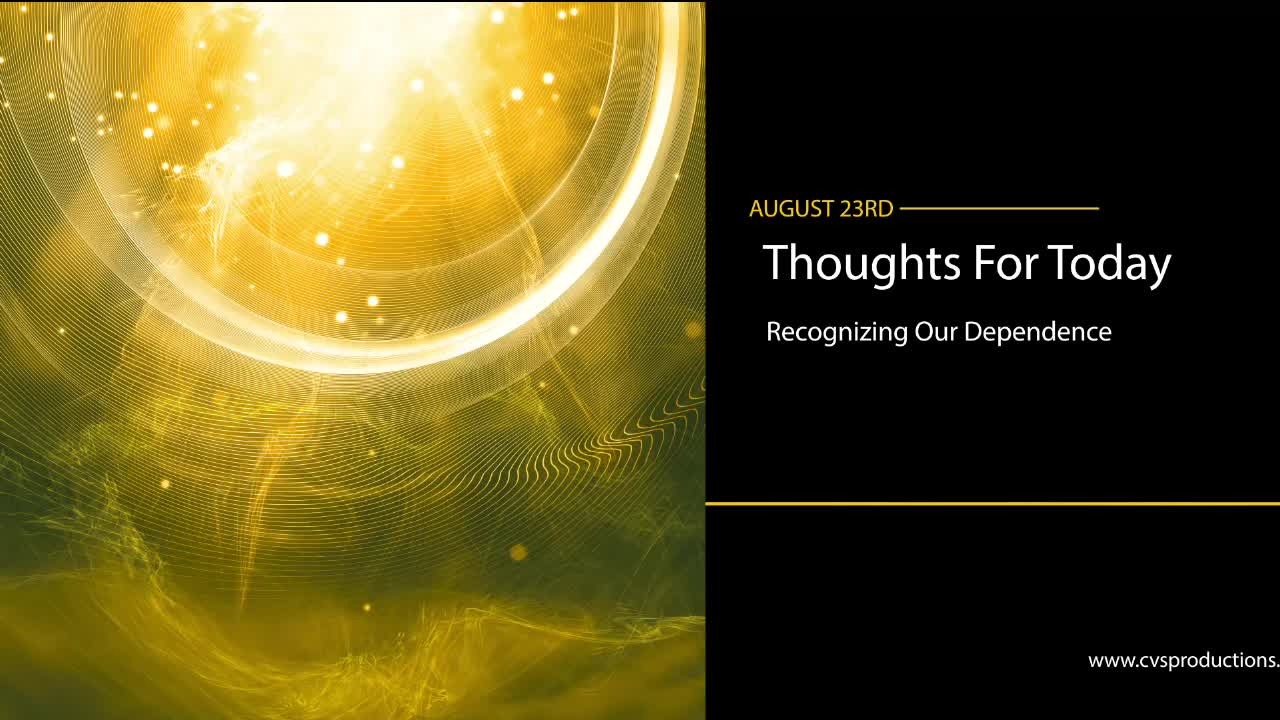 AUGUST 23RD

Thoughts For Today

Recognizing Our Dependence

www.cvsproductions.